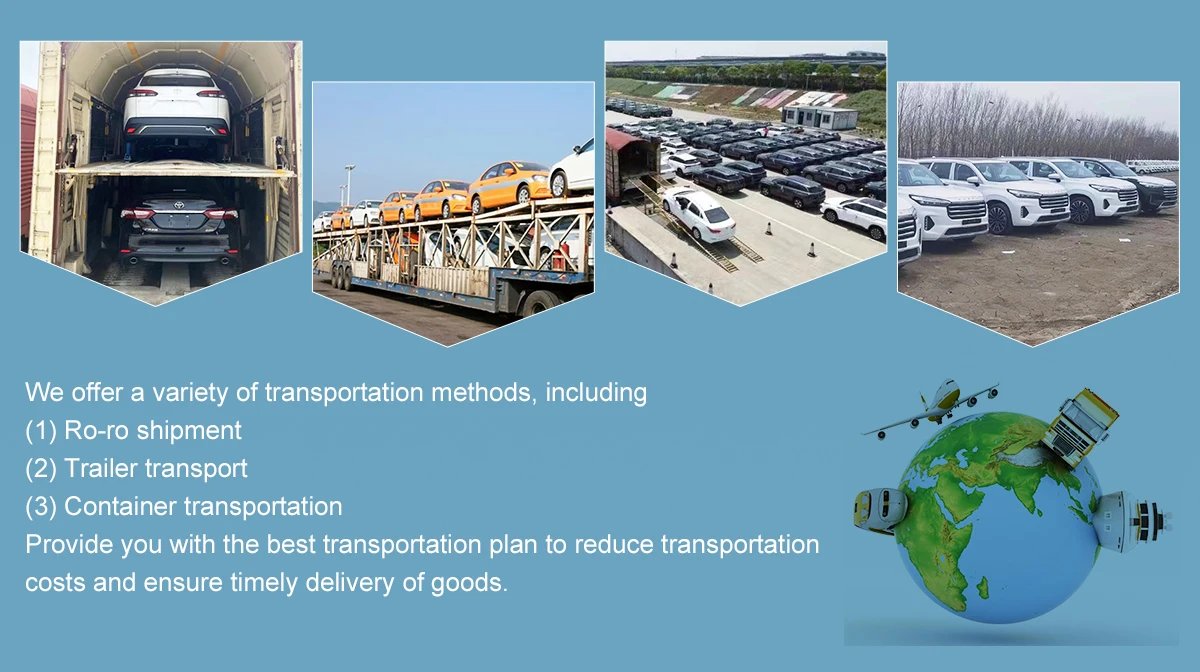 We offer a variety of transportation methods, including
(1) Ro-ro shipment
(2) Trailer transport
(3) Container transportation
Provide you with the best transportation plan to reduce transportation costs and ensure timely delivery of goods.